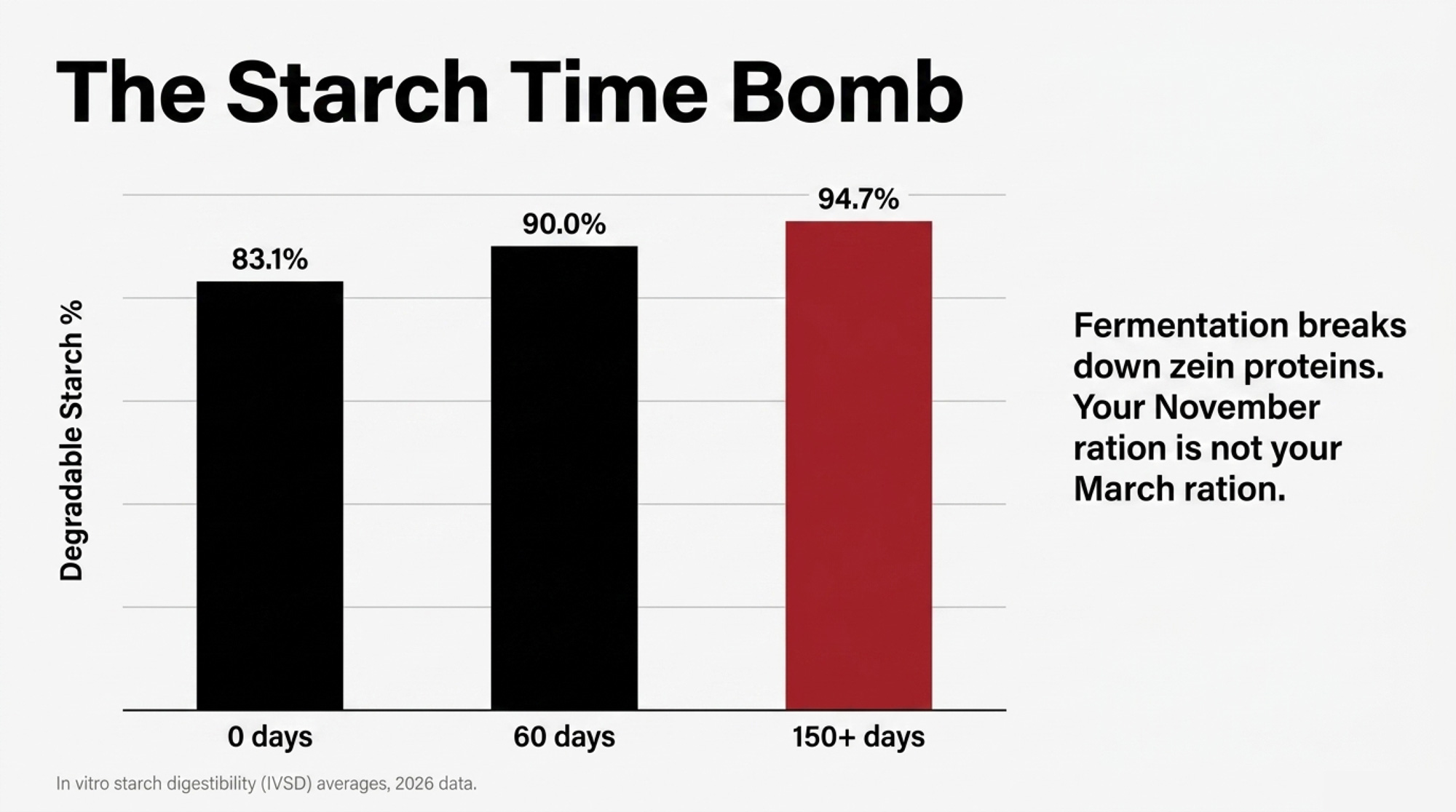 The Starch Time Bomb

Degradable Starch %

83.1%

90.0%

94.7%

0 days

60 days

150+ days

Fermentation breaks down zein proteins. Your November ration is not your March ration.

In vitro starch digestibility (IVSD) averages, 2026 data.